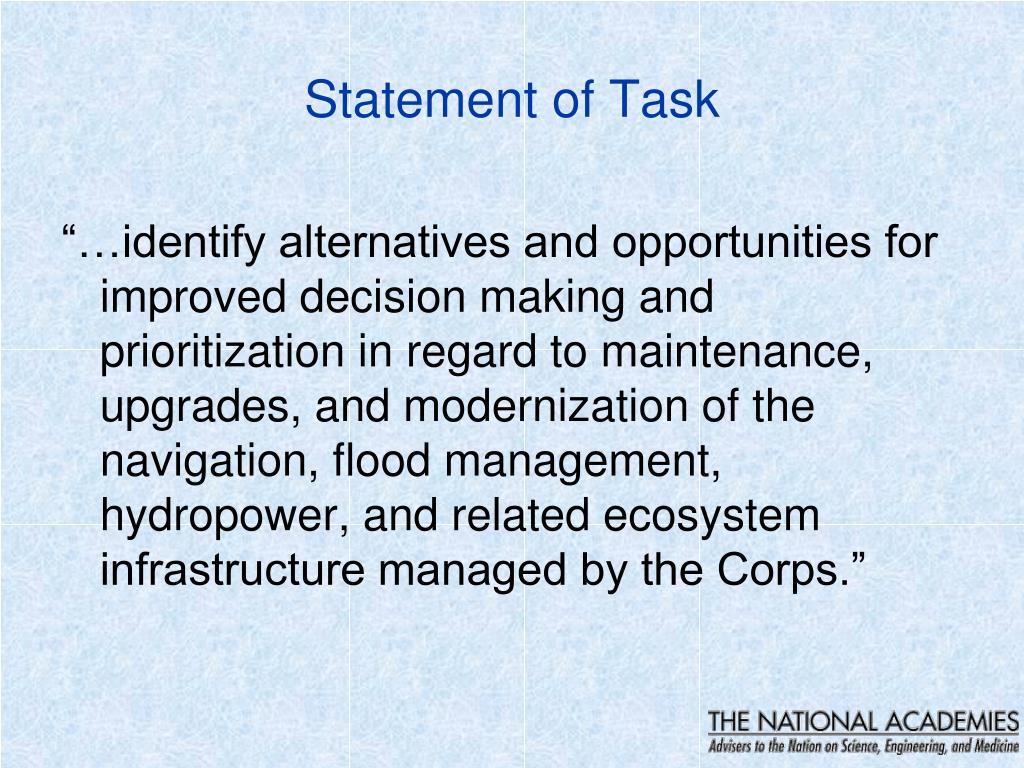 Statement of Task

“…identify alternatives and opportunities for improved decision making and prioritization in regard to maintenance, upgrades, and modernization of the navigation, flood management, hydropower, and related ecosystem infrastructure managed by the Corps.”

THE NATIONAL ACADEMIES
Advisers to the Nation on Science, Engineering, and Medicine